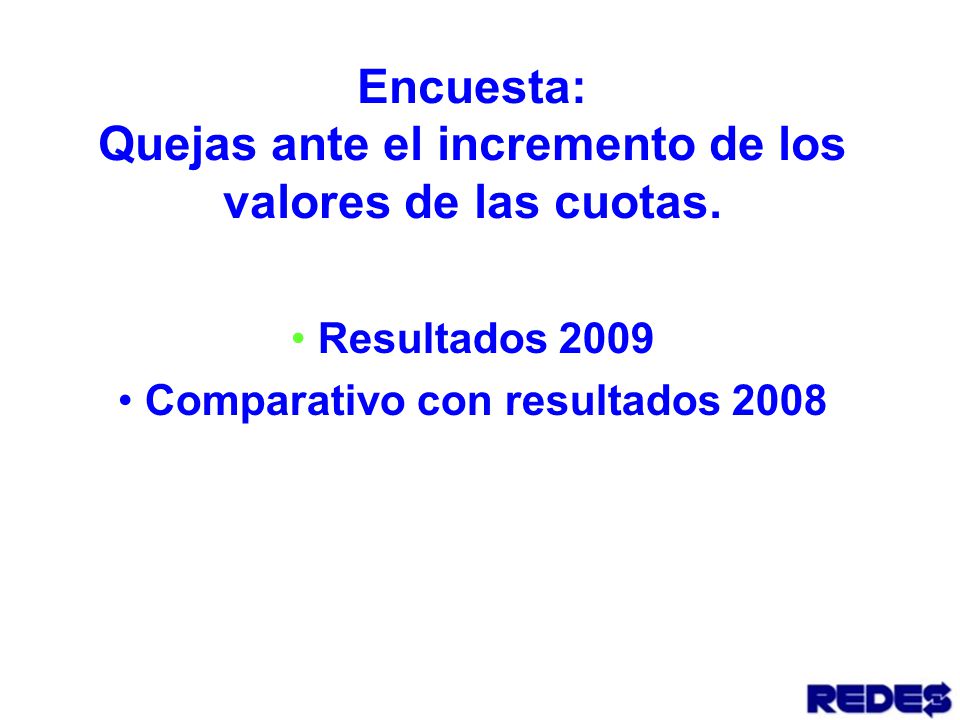 Encuesta:
Quejas ante el incremento de los valores de las cuotas.

• Resultados 2009
• Comparativo con resultados 2008

REDES